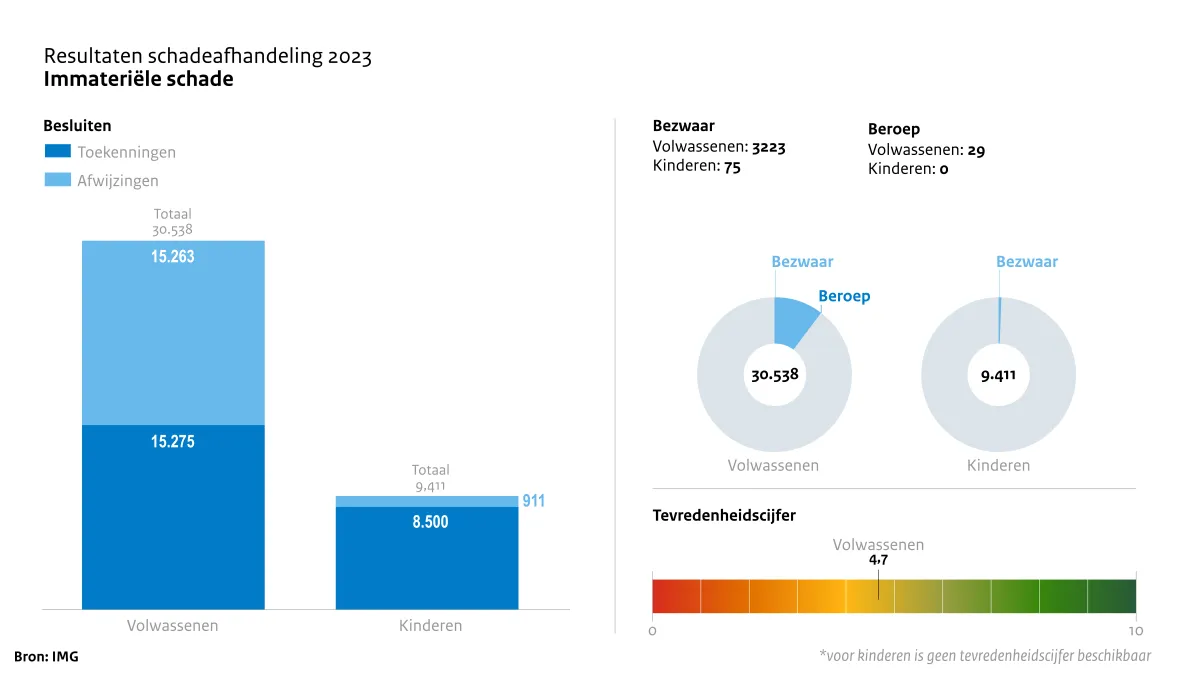 Resultaten schadeafhandeling 2023
Immateriële schade

Besluiten
Toekenningen
Afwijzingen

Totaal 30.538
15.263
15.275

Totaal 9.411
911
8.500

Volwassenen
Kinderen

Bezwaar
Volwassenen: 3223
Kinderen: 75

Beroep
Volwassenen: 29
Kinderen: 0

Bezwaar
Beroep
30.538
Volwassenen

Bezwaar
9.411
Kinderen

Tevredenheidscijfer
Volwassenen
4,7
0
10

Bron: IMG
*voor kinderen is geen tevredenheidscijfer beschikbaar